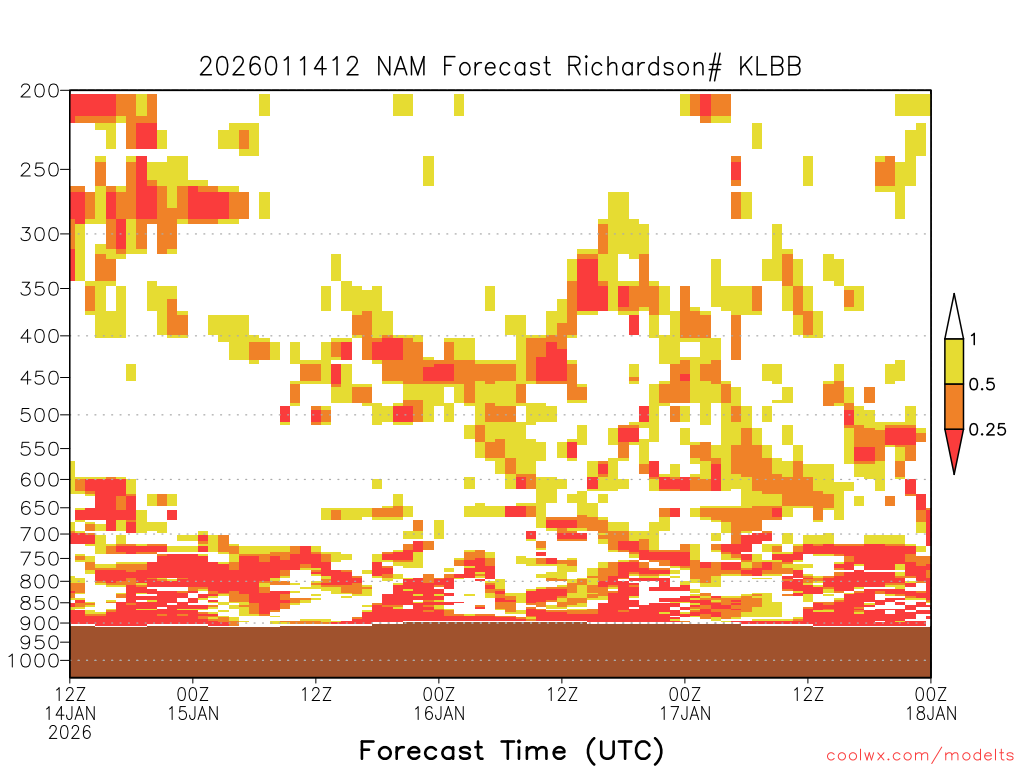 2026011412 NAM Forecast Richardson# KLBB

200
250
300
350
400
450
500
550
600
650
700
750
800
850
900
950
1000

1
0.5
0.25

12Z 14JAN 2026
00Z 15JAN
12Z
00Z 16JAN
12Z
00Z 17JAN
12Z
00Z 18JAN

Forecast Time (UTC)

coolwx.com/modelts